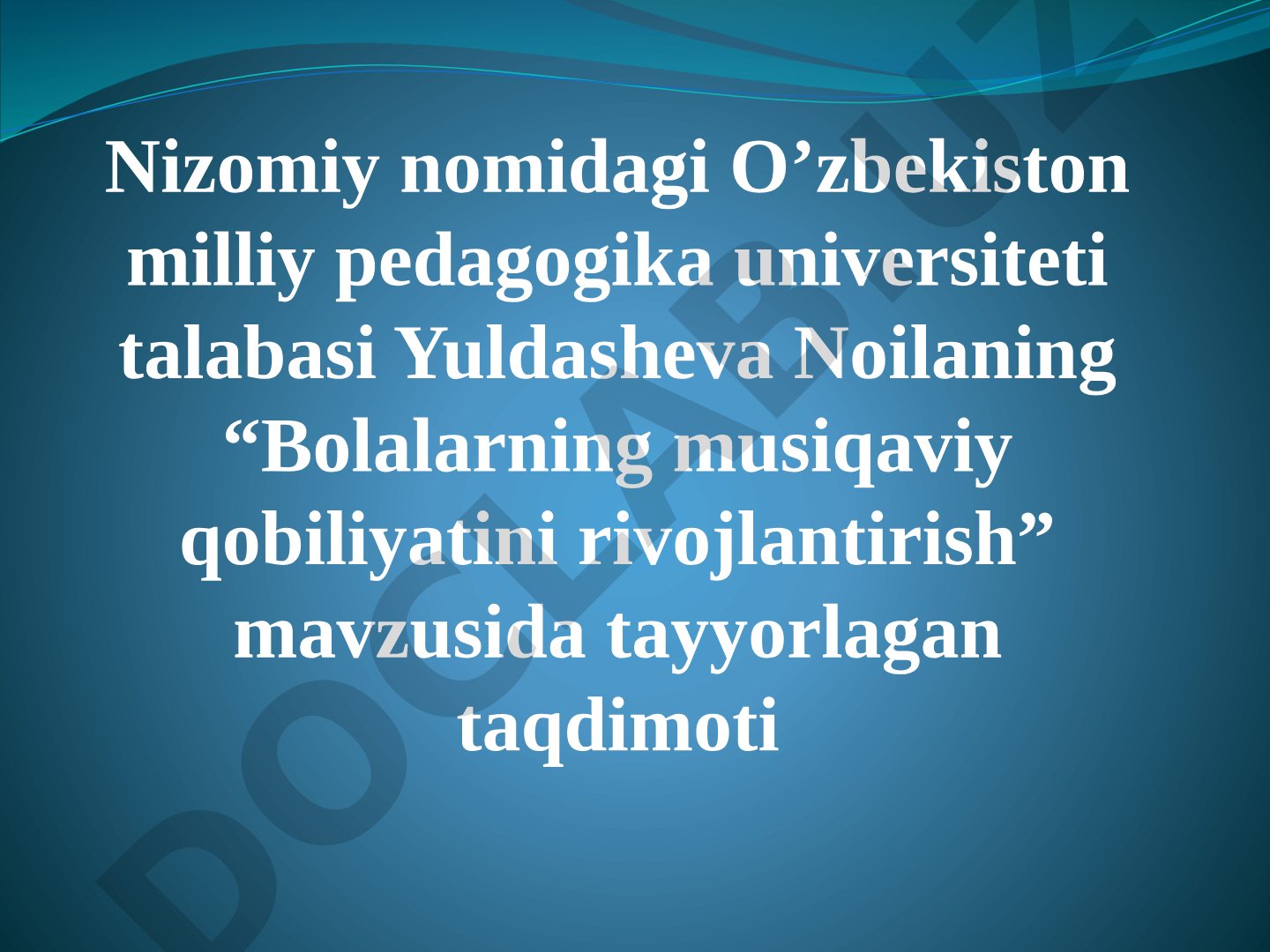 Nizomiy nomidagi O’zbekiston milliy pedagogika universiteti talabasi Yuldasheva Noilaning “Bolalarning musiqaviy qobiliyatini rivojlantirish” mavzusida tayyorlagan taqdimoti

DOCLAB.UZ